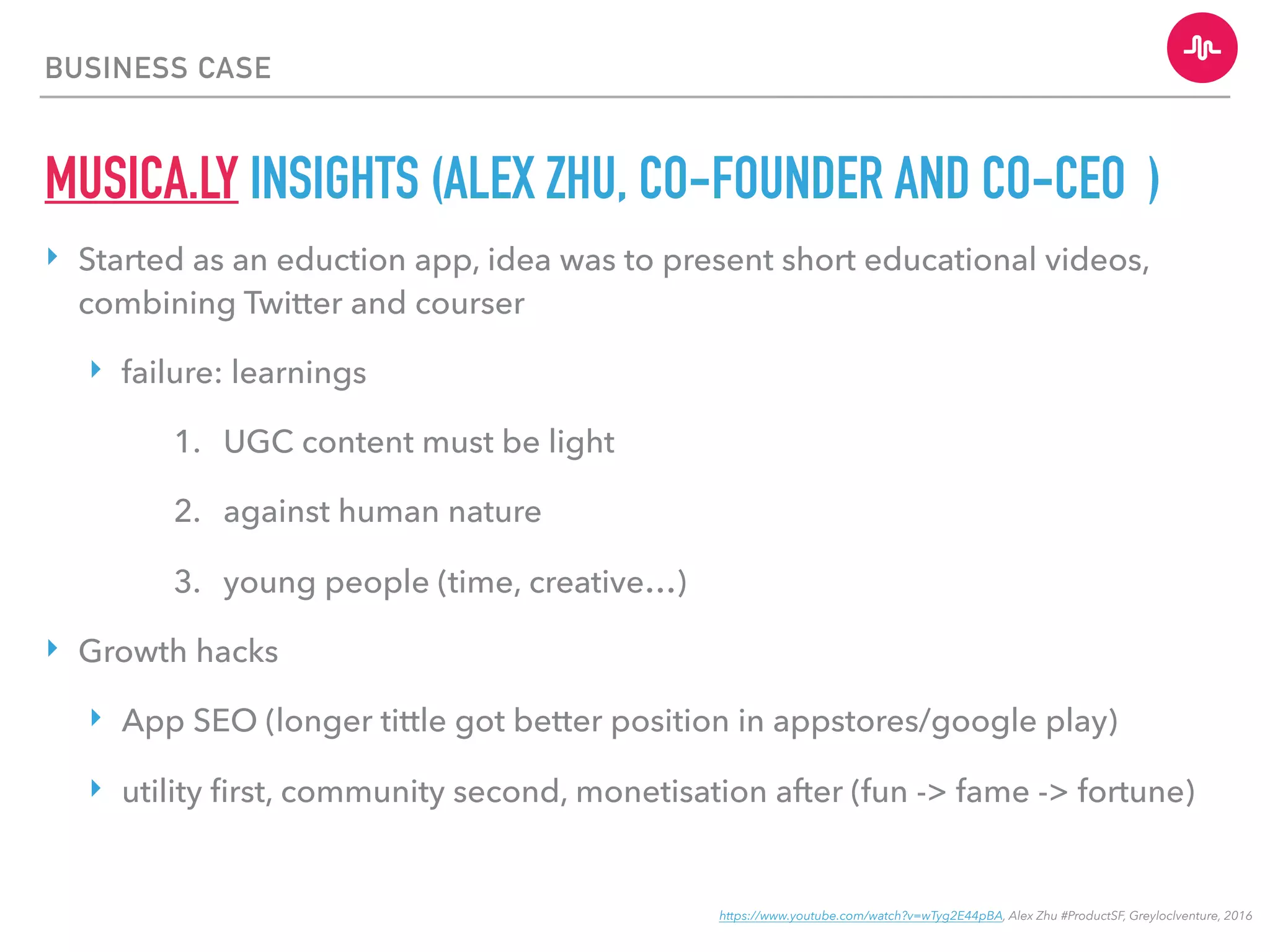 BUSINESS CASE

MUSICA.LY INSIGHTS (ALEX ZHU, CO-FOUNDER AND CO-CEO )

Started as an eduction app, idea was to present short educational videos, combining Twitter and courser

failure: learnings

1. UGC content must be light

2. against human nature

3. young people (time, creative…)

Growth hacks

App SEO (longer tittle got better position in appstores/google play)

utility first, community second, monetisation after (fun -> fame -> fortune)

https://www.youtube.com/watch?v=wTyg2E44pBA, Alex Zhu #ProductSF, Greyloclventure, 2016